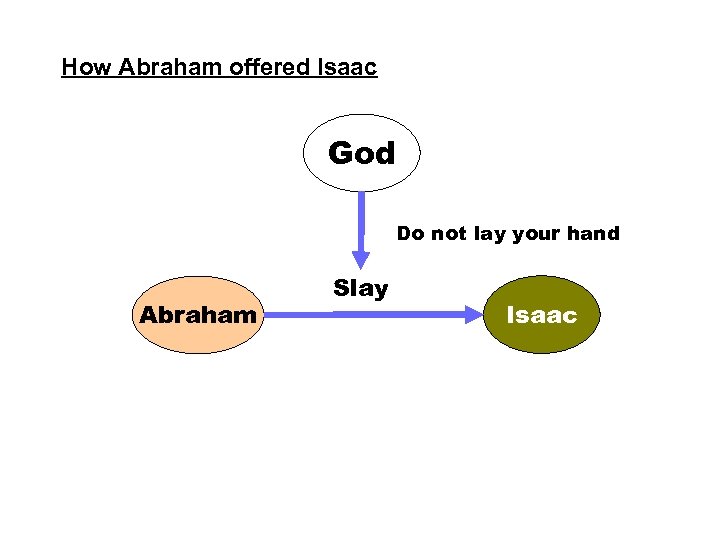 How Abraham offered Isaac

God

Do not lay your hand

Slay

Abraham

Isaac